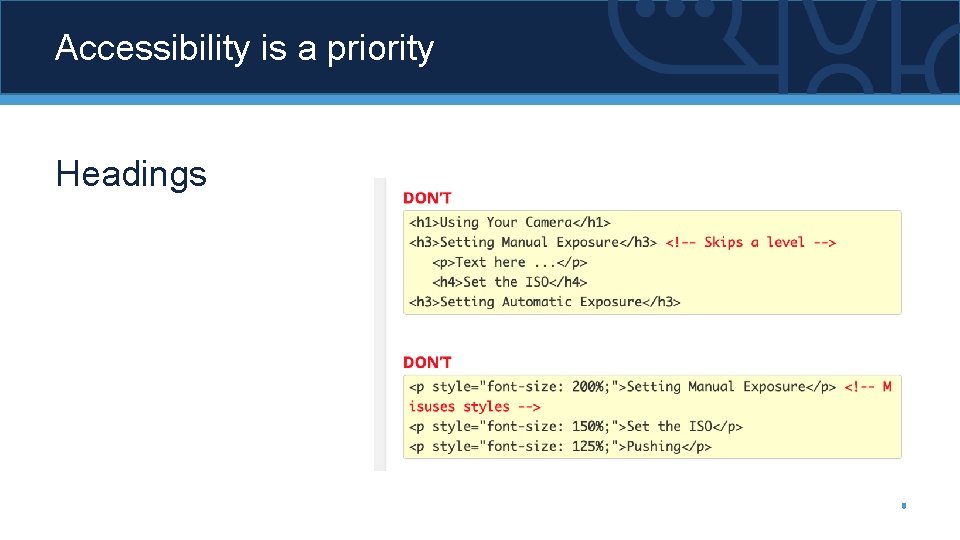 Accessibility is a priority

Headings

DON'T

<h1>Using Your Camera</h1>
<h3>Setting Manual Exposure</h3> <!-- Skips a level -->
<p>Text here ...</p>
<h4>Set the ISO</h4>
<h3>Setting Automatic Exposure</h3>

DON'T

<p style="font-size: 200%;">Setting Manual Exposure</p> <!-- Misuses styles -->
<p style="font-size: 150%;">Set the ISO</p>
<p style="font-size: 125%;">Pushing</p>